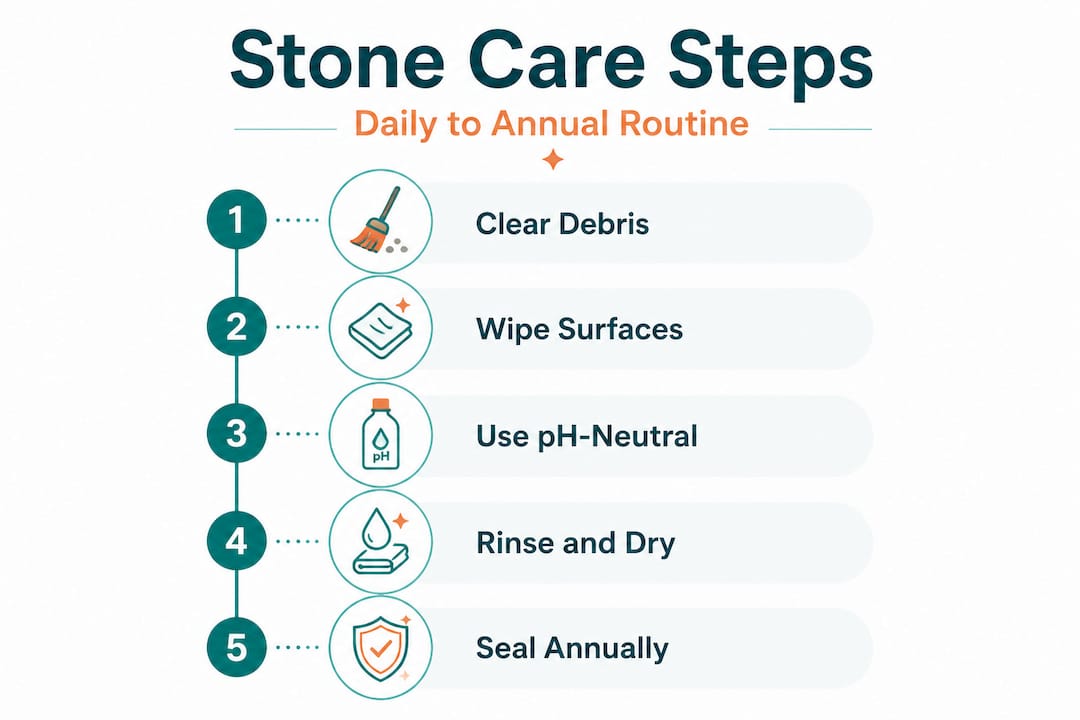 Stone Care Steps

Daily to Annual Routine

1 Clear Debris

2 Wipe Surfaces

3 pH Use pH-Neutral

4 Rinse and Dry

5 Seal Annually